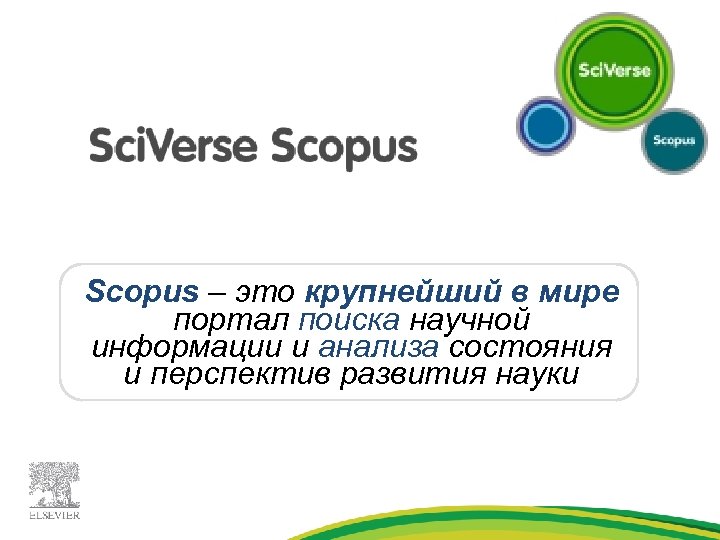 SciVerse

Scopus

SciVerse Scopus

Scopus – это крупнейший в мире портал поиска научной информации и анализа состояния и перспектив развития науки

ELSEVIER